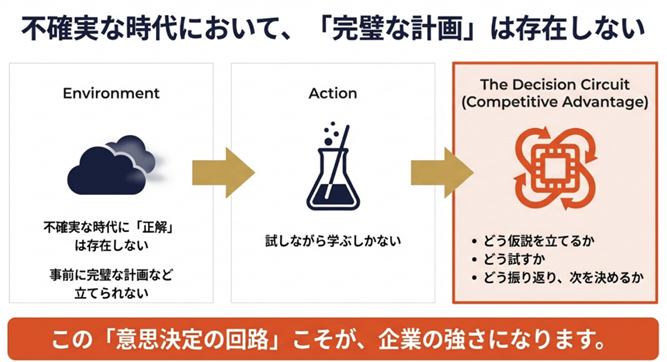 不確実な時代において、「完璧な計画」は存在しない

Environment

不確実な時代に「正解」は存在しない

事前に完璧な計画など立てられない

Action

試しながら学ぶしかない

The Decision Circuit (Competitive Advantage)

• どう仮説を立てるか
• どう試すか
• どう振り返り、次を決めるか

この「意思決定の回路」こそが、企業の強さになります。